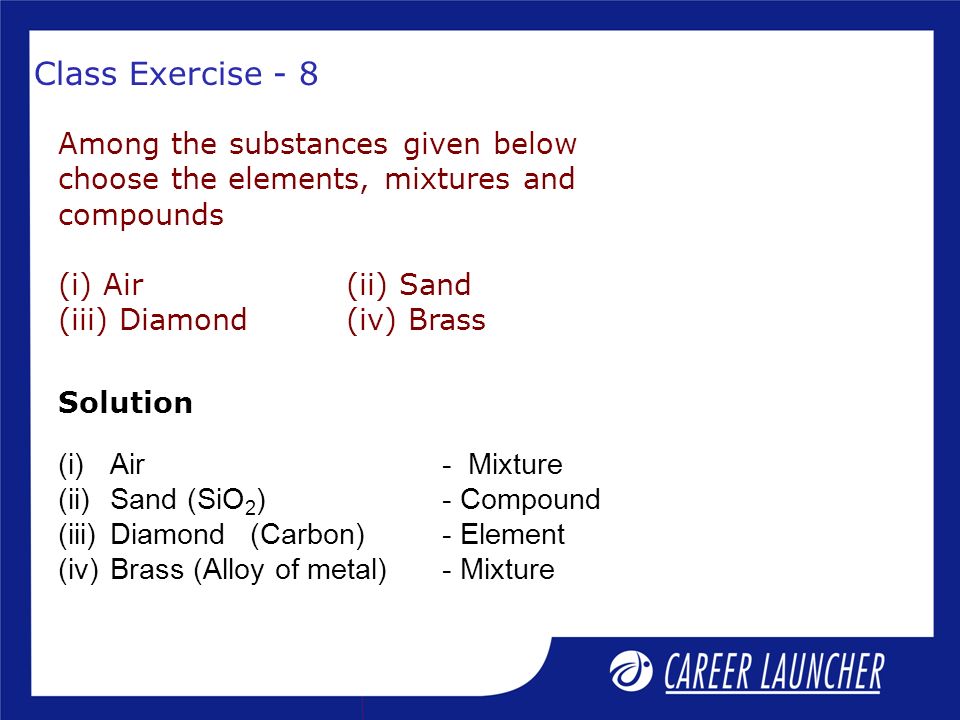 Class Exercise - 8

Among the substances given below choose the elements, mixtures and compounds

(i) Air (ii) Sand
(iii) Diamond (iv) Brass

**Solution**

(i) Air - Mixture
(ii) Sand ($SiO_2$) - Compound
(iii) Diamond (Carbon) - Element
(iv) Brass (Alloy of metal) - Mixture

CAREER LAUNCHER